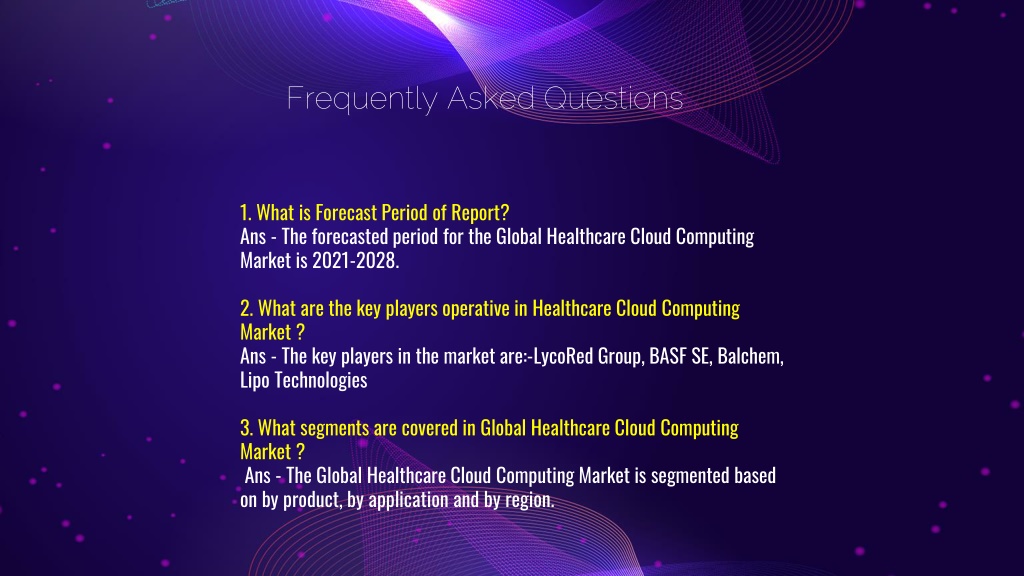 Frequently Asked Questions

1. What is Forecast Period of Report?
Ans - The forecasted period for the Global Healthcare Cloud Computing Market is 2021-2028.

2. What are the key players operative in Healthcare Cloud Computing Market ?
Ans - The key players in the market are:-LycoRed Group, BASF SE, Balchem, Lipo Technologies

3. What segments are covered in Global Healthcare Cloud Computing Market ?
Ans - The Global Healthcare Cloud Computing Market is segmented based on by product, by application and by region.